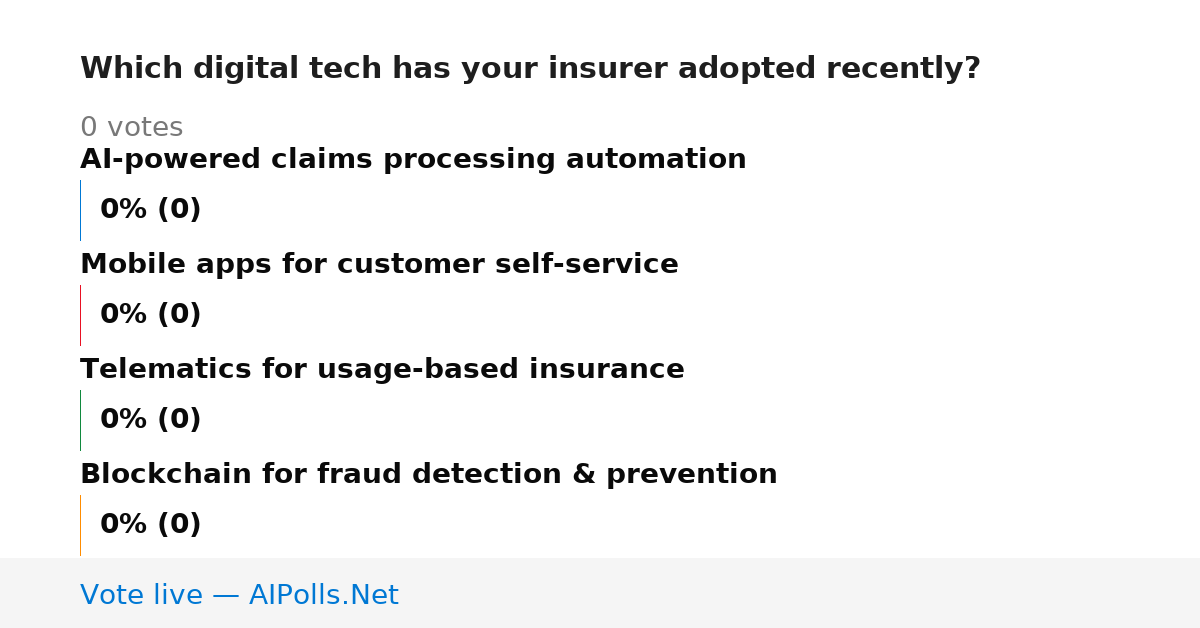 Which digital tech has your insurer adopted recently?

0 votes

AI-powered claims processing automation

0% (0)

Mobile apps for customer self-service

0% (0)

Telematics for usage-based insurance

0% (0)

Blockchain for fraud detection & prevention

0% (0)

Vote live — AIPolls.Net